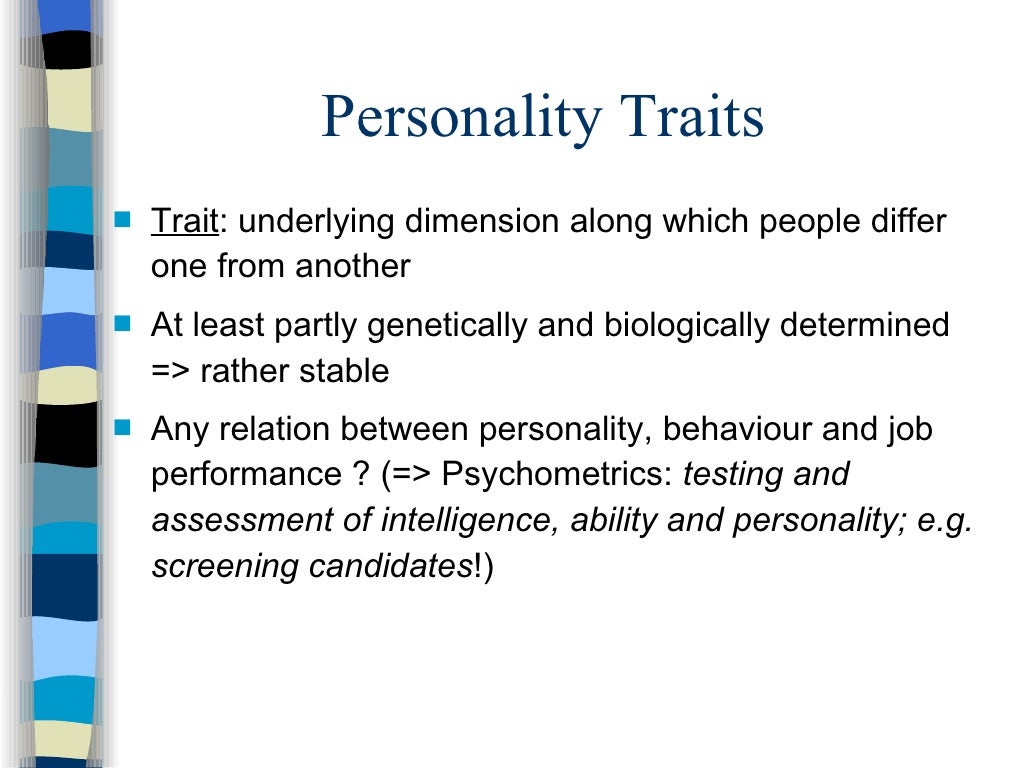 Personality Traits

Trait: underlying dimension along which people differ one from another

At least partly genetically and biologically determined => rather stable

Any relation between personality, behaviour and job performance ? (=> Psychometrics: testing and assessment of intelligence, ability and personality; e.g. screening candidates!)